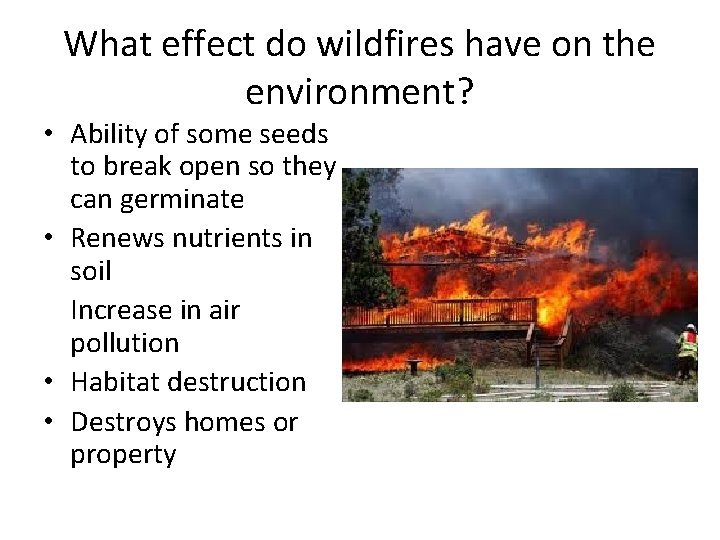 What effect do wildfires have on the environment?

• Ability of some seeds to break open so they can germinate
• Renews nutrients in soil
Increase in air pollution
• Habitat destruction
• Destroys homes or property